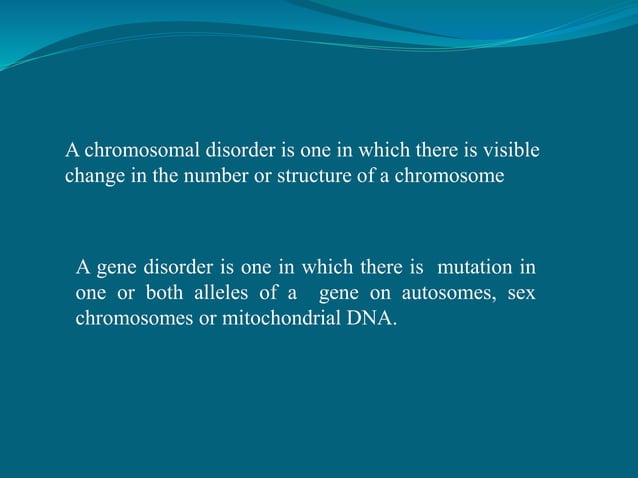 A chromosomal disorder is one in which there is visible change in the number or structure of a chromosome

A gene disorder is one in which there is mutation in one or both alleles of a gene on autosomes, sex chromosomes or mitochondrial DNA.